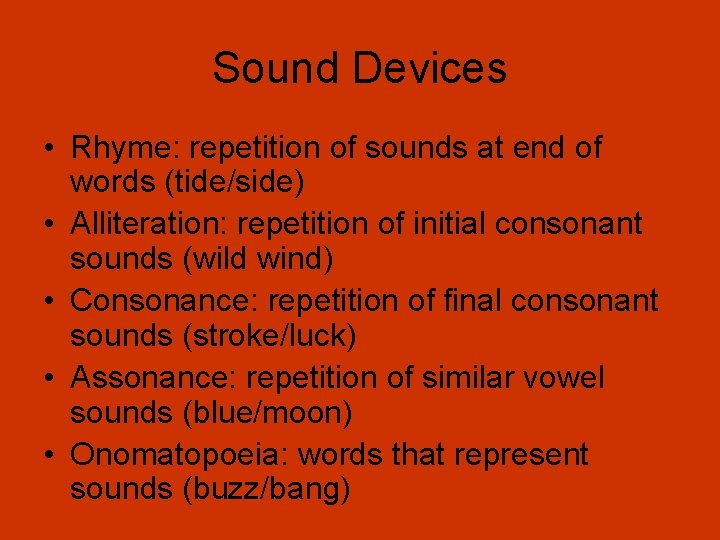 Sound Devices

• Rhyme: repetition of sounds at end of words (tide/side)
• Alliteration: repetition of initial consonant sounds (wild wind)
• Consonance: repetition of final consonant sounds (stroke/luck)
• Assonance: repetition of similar vowel sounds (blue/moon)
• Onomatopoeia: words that represent sounds (buzz/bang)